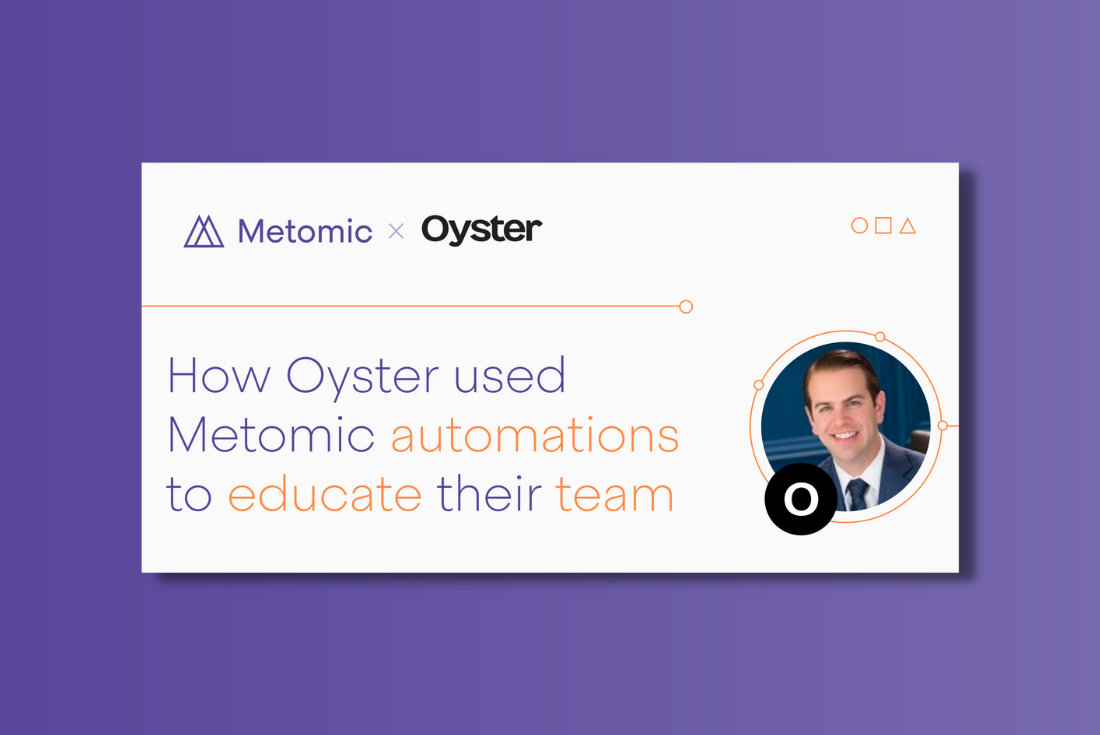 Metomic × Oyster

How Oyster used Metomic automations to educate their team

O